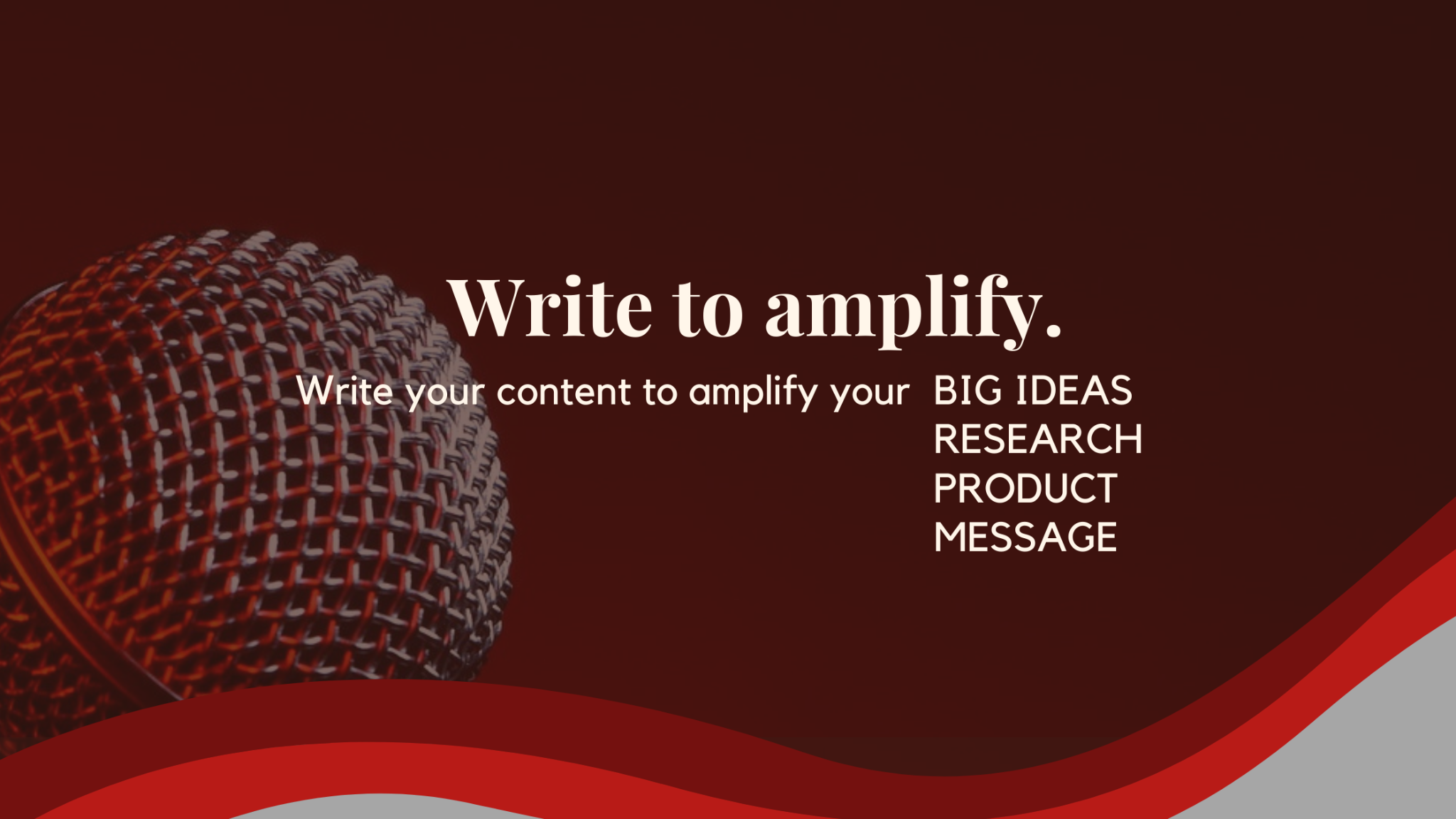 Write to amplify.

Write your content to amplify your BIG IDEAS
RESEARCH
PRODUCT
MESSAGE